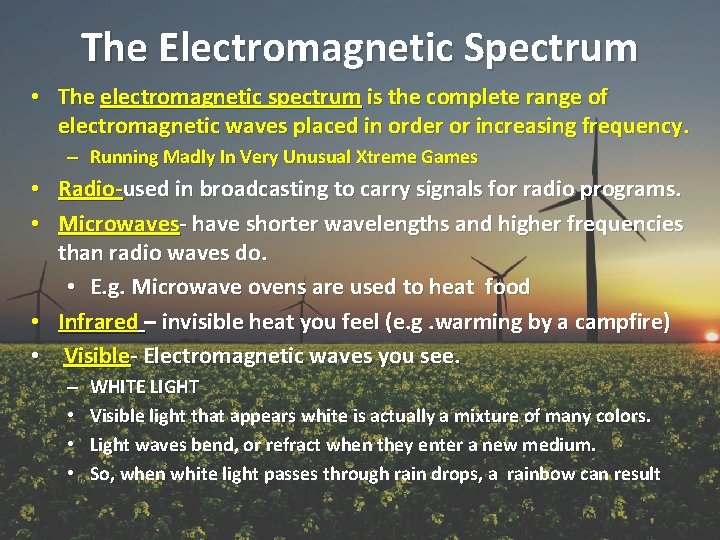 The Electromagnetic Spectrum

• The electromagnetic spectrum is the complete range of electromagnetic waves placed in order or increasing frequency.
– Running Madly In Very Unusual Xtreme Games

• Radio-used in broadcasting to carry signals for radio programs.

• Microwaves- have shorter wavelengths and higher frequencies than radio waves do.
• E.g. Microwave ovens are used to heat food

• Infrared – invisible heat you feel (e.g .warming by a campfire)

• Visible- Electromagnetic waves you see.
– WHITE LIGHT
• Visible light that appears white is actually a mixture of many colors.
• Light waves bend, or refract when they enter a new medium.
• So, when white light passes through rain drops, a rainbow can result